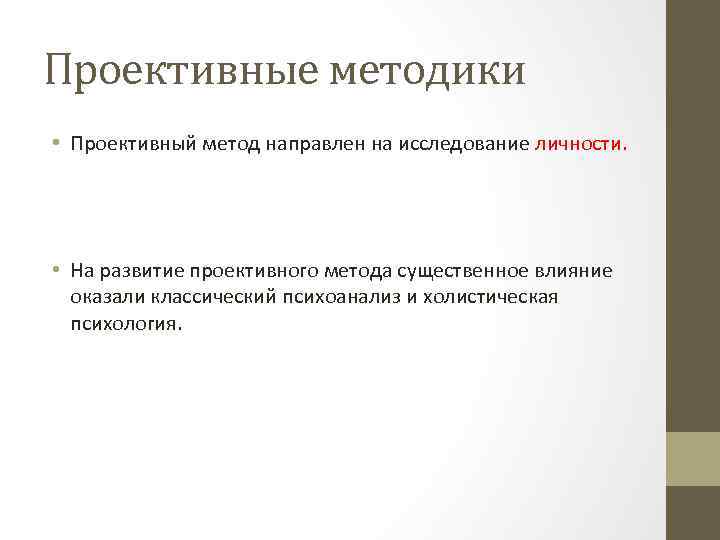 Проективные методики

• Проективный метод направлен на исследование личности.

• На развитие проективного метода существенное влияние оказали классический психоанализ и холистическая психология.